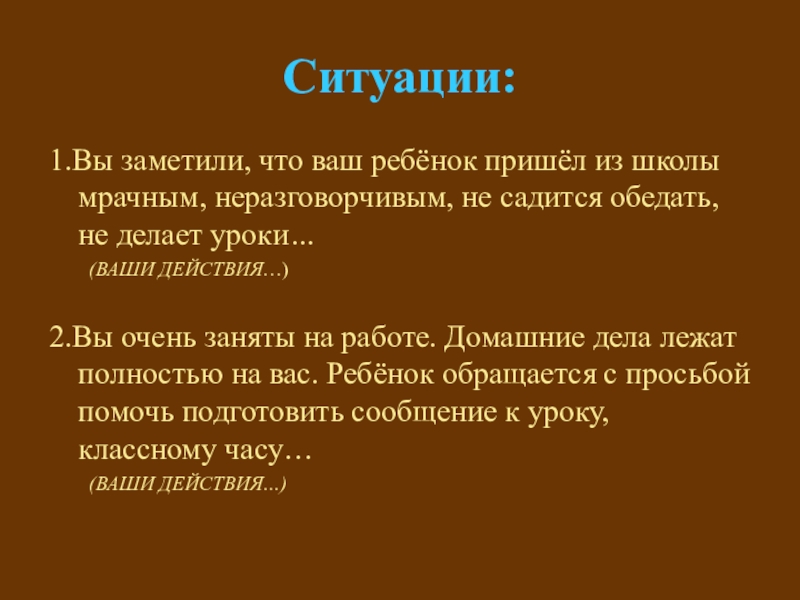 Ситуации:

1.Вы заметили, что ваш ребёнок пришёл из школы мрачным, неразговорчивым, не садится обедать, не делает уроки...
(ВАШИ ДЕЙСТВИЯ…)

2.Вы очень заняты на работе. Домашние дела лежат полностью на вас. Ребёнок обращается с просьбой помочь подготовить сообщение к уроку, классному часу…
(ВАШИ ДЕЙСТВИЯ...)